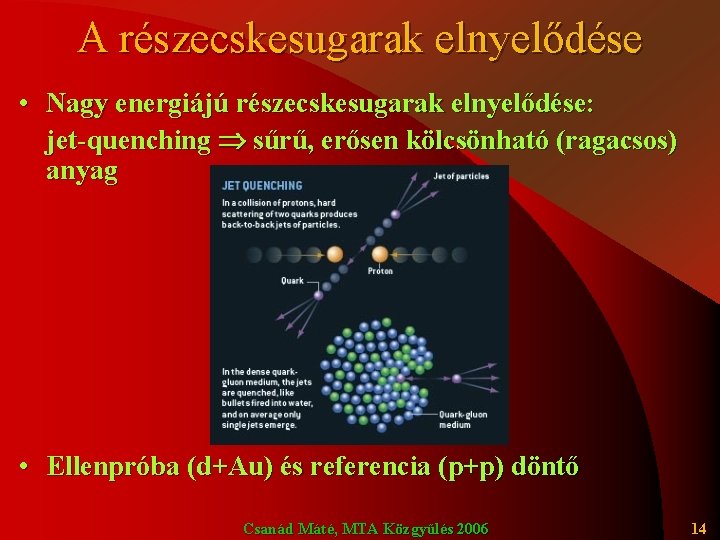 A részecskesugarak elnyelődése

• Nagy energiájú részecskesugarak elnyelődése: jet-quenching $\Rightarrow$ sűrű, erősen kölcsönható (ragacsos) anyag

JET QUENCHING

In a collision of protons, hard scattering of two quarks produces back-to-back jets of particles.

Jet of particles

Quark

Proton

In the dense quark-gluon medium, the jets are quenched, like bullets fired into water, and on average only single jets emerge.

Quark-gluon medium

• Ellenpróba (d+Au) és referencia (p+p) döntő

Csanád Máté, MTA Közgyűlés 2006

14